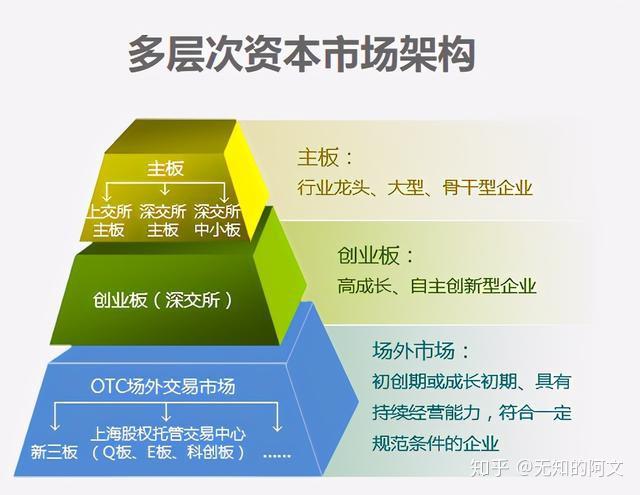 多层次资本市场架构

主板

上交所主板

深交所主板

深交所中小板

主板：
行业龙头、大型、骨干型企业

创业板（深交所）

创业板：
高成长、自主创新型企业

OTC场外交易市场

新三板

上海股权托管交易中心（Q板、E板、科创板）

……

场外市场：
初创期或成长初期、具有持续经营能力，符合一定规范条件的企业

知乎 @无知的阿文